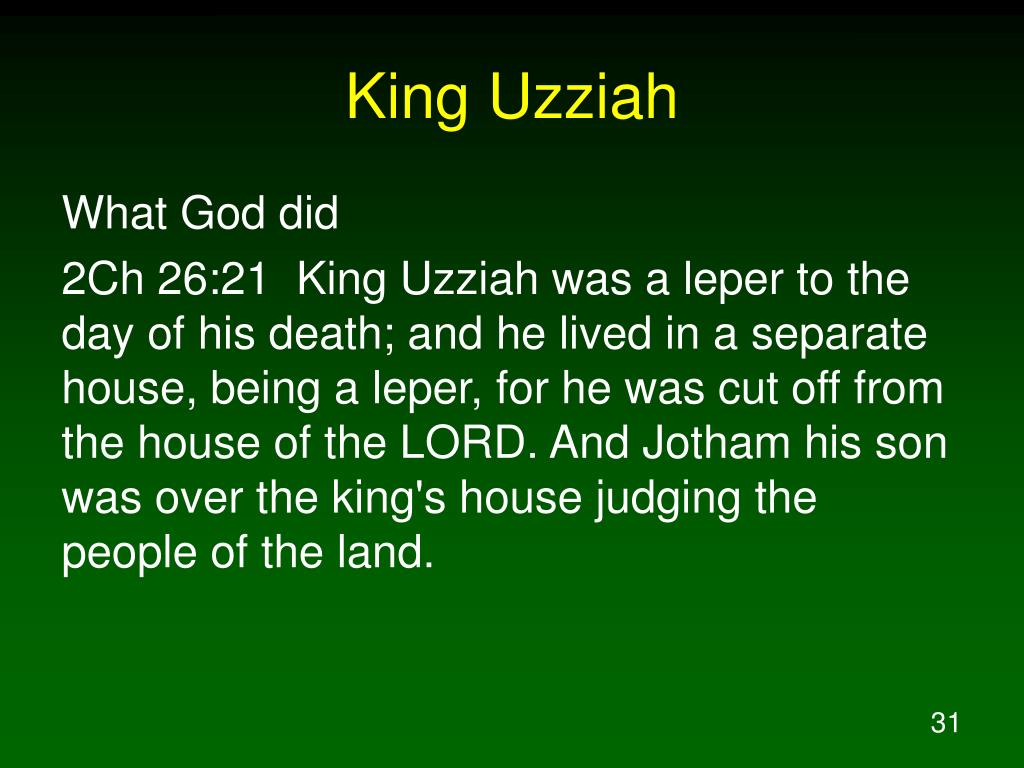 King Uzziah

What God did

2Ch 26:21  King Uzziah was a leper to the day of his death; and he lived in a separate house, being a leper, for he was cut off from the house of the LORD. And Jotham his son was over the king's house judging the people of the land.

31